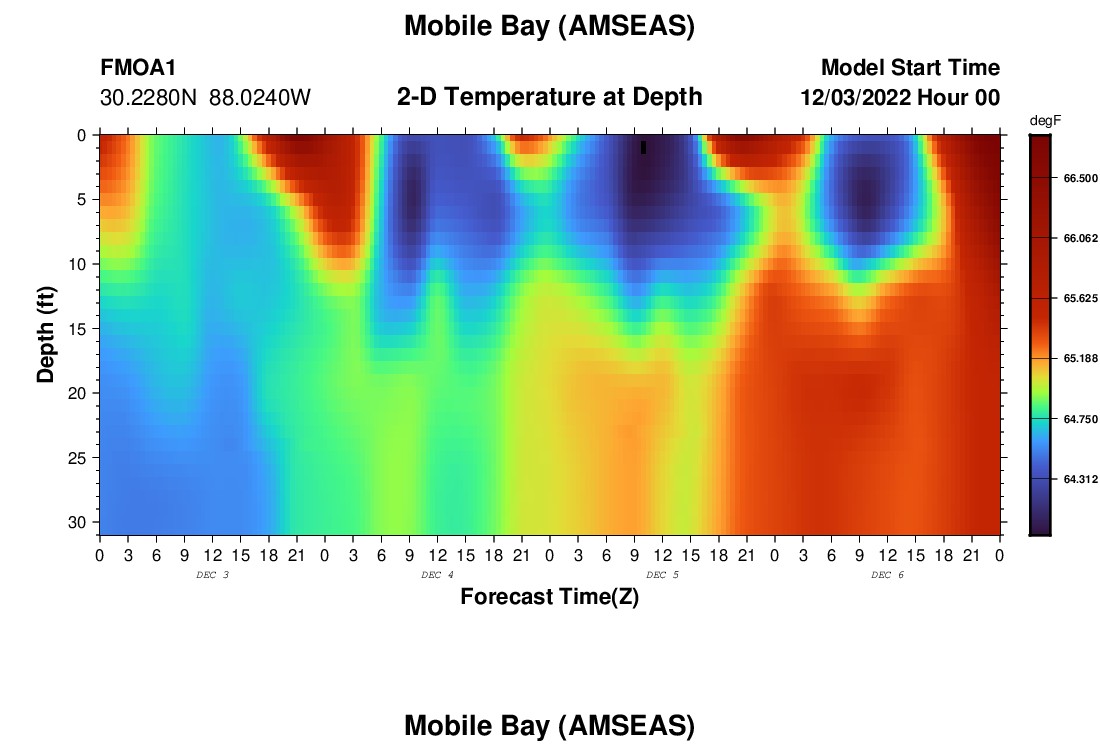 Mobile Bay (AMSEAS)

FMOA1
30.2280N 88.0240W

2-D Temperature at Depth

Model Start Time
12/03/2022 Hour 00

degF
66.500
66.062
65.625
65.188
64.750
64.312

Depth (ft)
0
5
10
15
20
25
30

0 3 6 9 12 15 18 21 0 3 6 9 12 15 18 21 0 3 6 9 12 15 18 21 0 3 6 9 12 15 18 21 0

DEC 3
DEC 4
DEC 5
DEC 6

Forecast Time(Z)

Mobile Bay (AMSEAS)